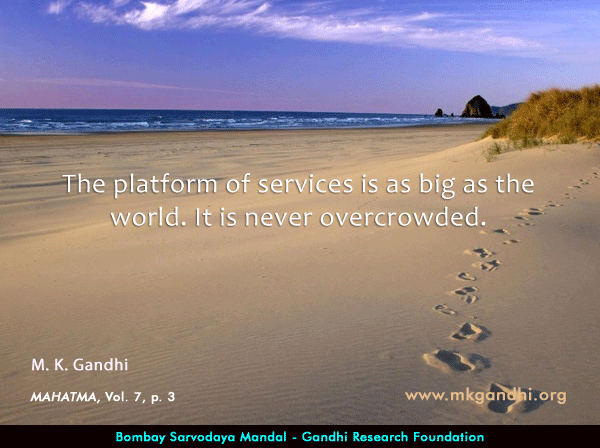 The platform of services is as big as the world. It is never overcrowded.

M. K. Gandhi

MAHATMA, Vol. 7, p. 3

www.mkgandhi.org

Bombay Sarvodaya Mandal - Gandhi Research Foundation